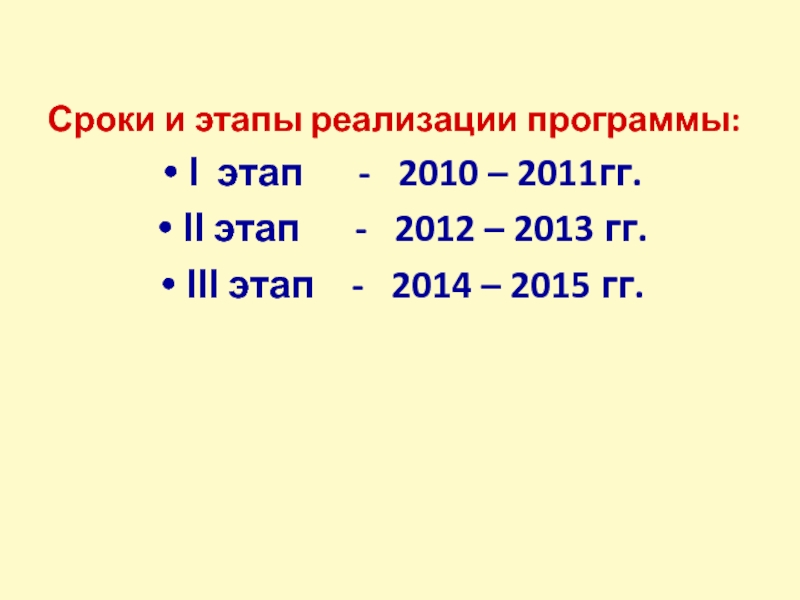 Сроки и этапы реализации программы:

• I этап - 2010 – 2011гг.
• II этап - 2012 – 2013 гг.
• III этап - 2014 – 2015 гг.